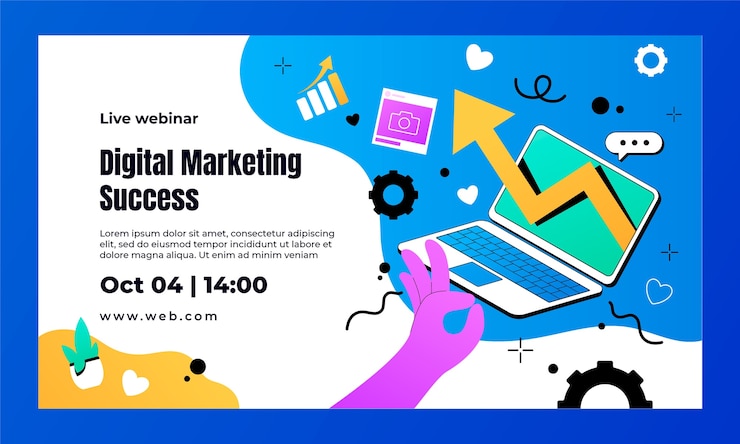 Live webinar

Digital Marketing Success

Lorem ipsum dolor sit amet, consectetur adipiscing elit, sed do eiusmod tempor incididunt ut labore et dolore magna aliqua. Ut enim ad minim veniam

Oct 04 | 14:00

www.web.com